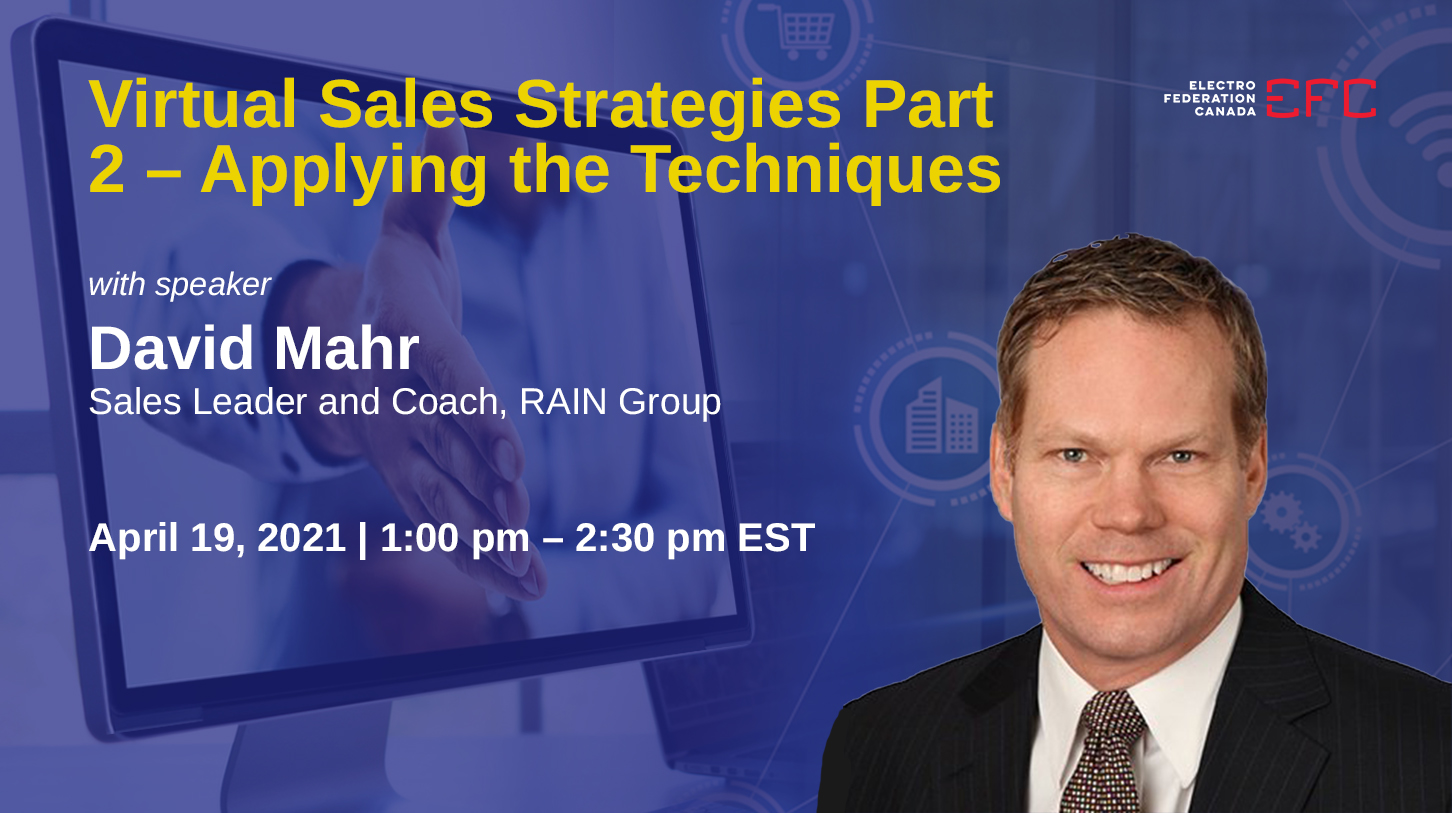 Virtual Sales Strategies Part 2 – Applying the Techniques

ELECTRO FEDERATION CANADA EFC

with speaker

David Mahr

Sales Leader and Coach, RAIN Group

April 19, 2021 | 1:00 pm – 2:30 pm EST